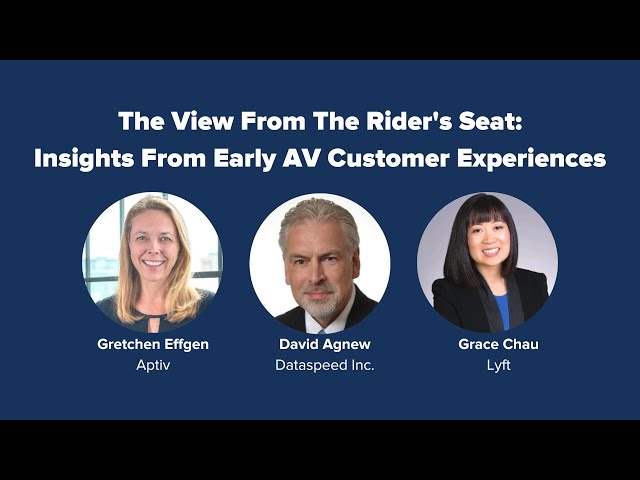 The View From The Rider's Seat:
Insights From Early AV Customer Experiences

Gretchen Effgen
Aptiv

David Agnew
Dataspeed Inc.

Grace Chau
Lyft